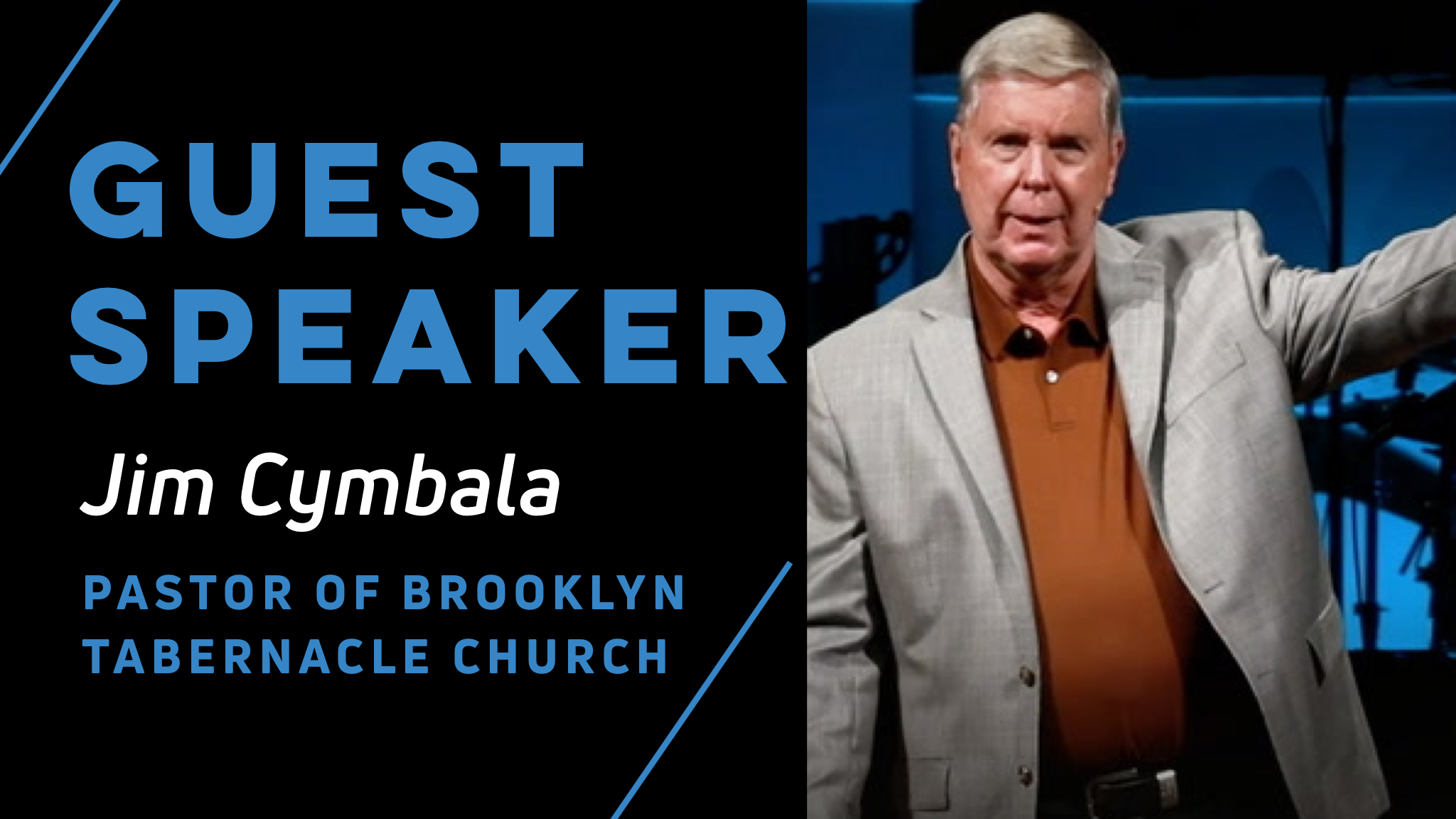 GUEST SPEAKER

Jim Cymbala

PASTOR OF BROOKLYN TABERNACLE CHURCH